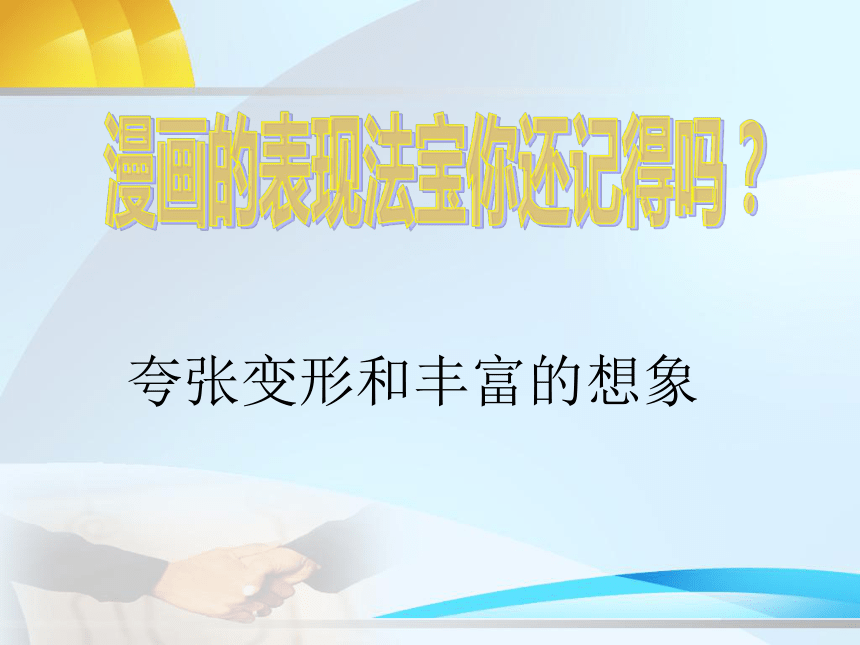 漫画的表现法宝你还记得吗？

夸张变形和丰富的想象